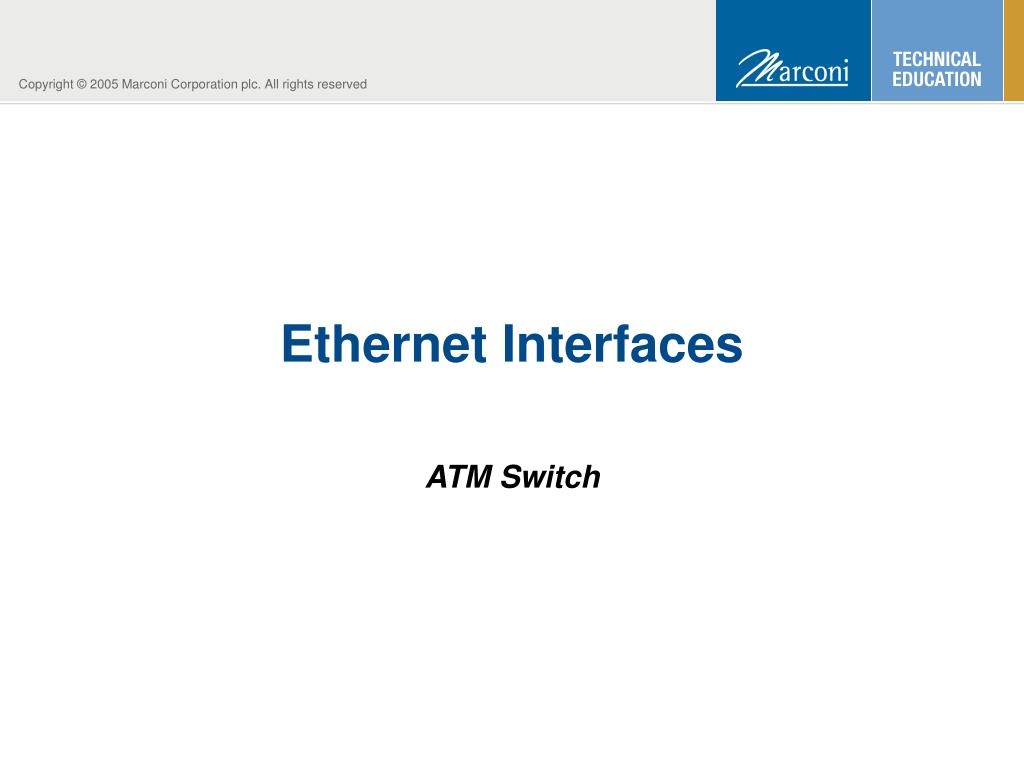 Copyright © 2005 Marconi Corporation plc. All rights reserved

Marconi

TECHNICAL EDUCATION

Ethernet Interfaces

ATM Switch